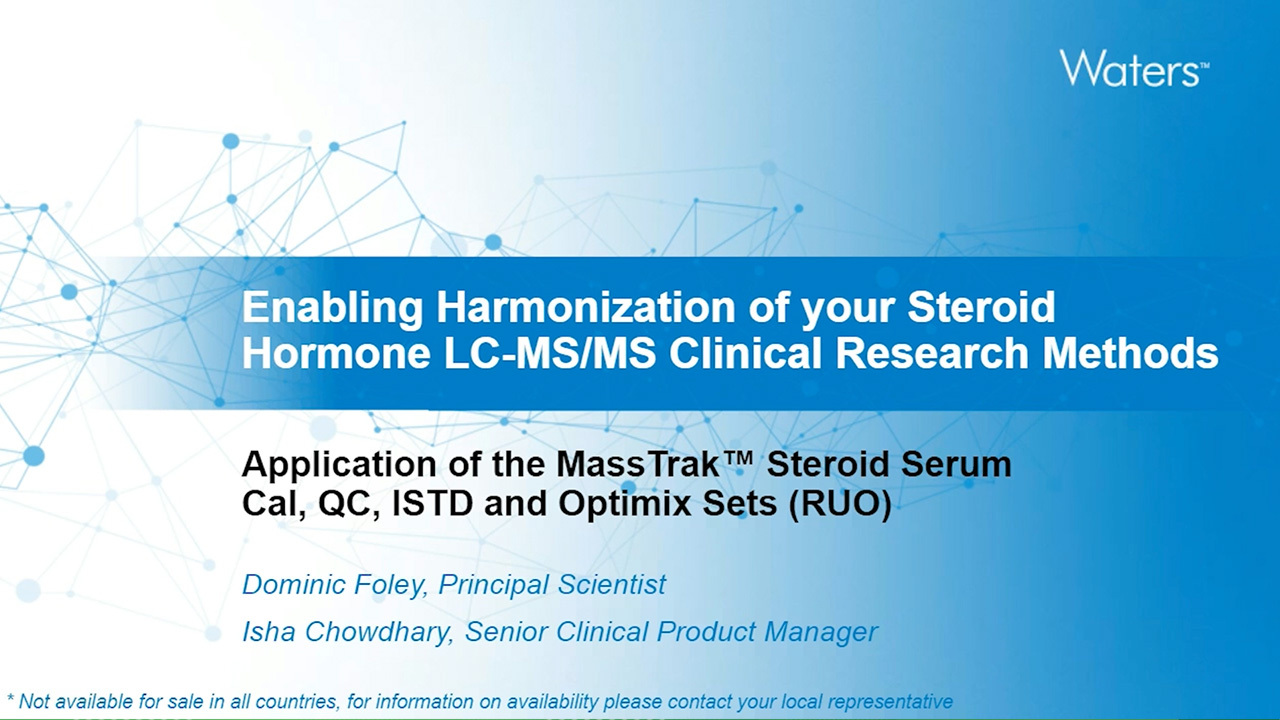 Waters™

Enabling Harmonization of your Steroid Hormone LC-MS/MS Clinical Research Methods

Application of the MassTrak™ Steroid Serum Cal, QC, ISTD and Optimix Sets (RUO)

Dominic Foley, Principal Scientist

Isha Chowdhary, Senior Clinical Product Manager

* Not available for sale in all countries, for information on availability please contact your local representative